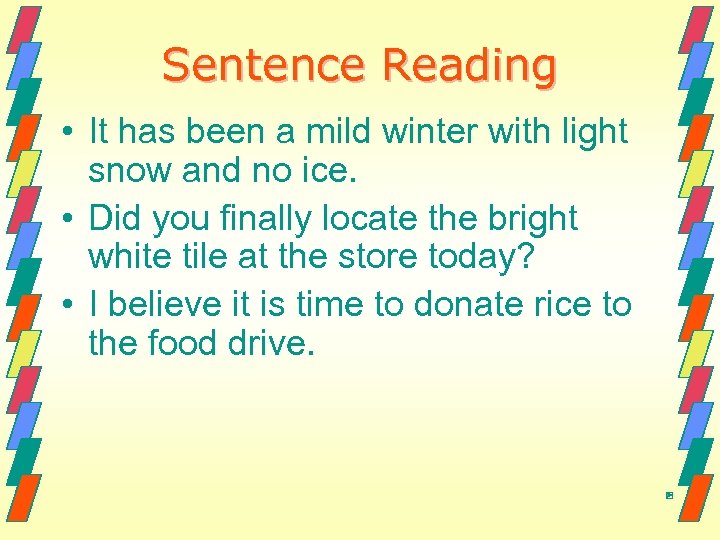 Sentence Reading

• It has been a mild winter with light snow and no ice.
• Did you finally locate the bright white tile at the store today?
• I believe it is time to donate rice to the food drive.